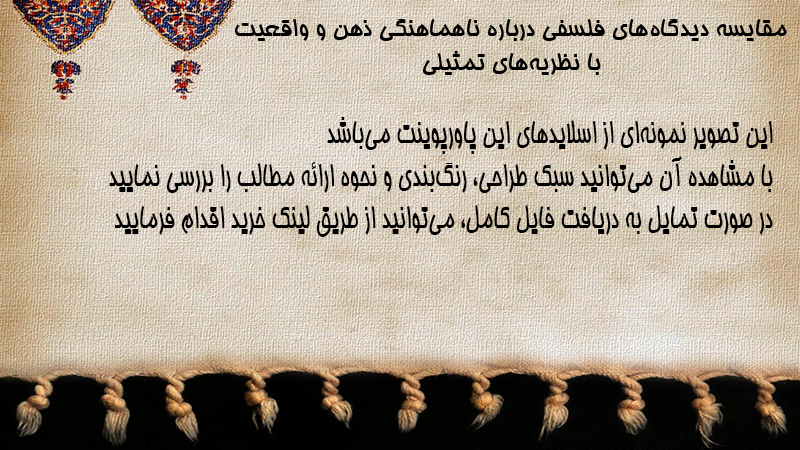 مقایسه دیدگاه‌های فلسفی درباره ناهماهنگی ذهن و واقعیت
با نظریه‌های تمثیلی

این تصویر نمونه‌ای از اسلایدهای این پاورپوینت می‌باشد
با مشاهده آن می‌توانید سبک طراحی، رنگ‌بندی و نحوه ارائه مطالب را بررسی نمایید
در صورت تمایل به دریافت فایل کامل، می‌توانید از طریق لینک خرید اقدام فرمایید